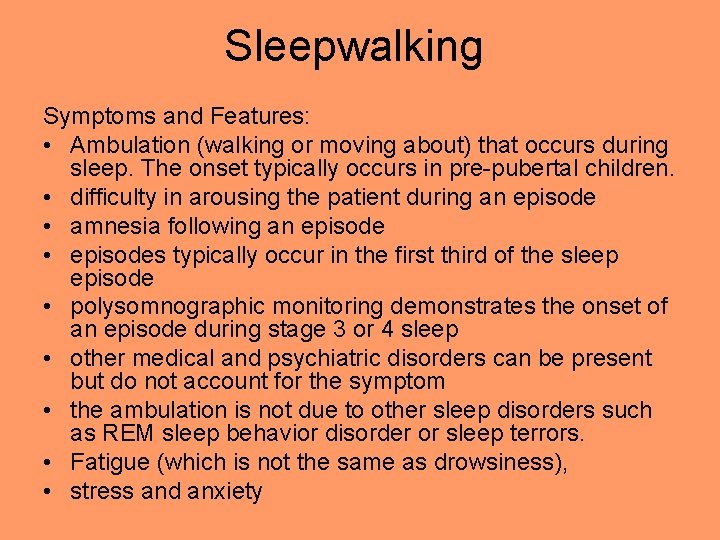 Sleepwalking

Symptoms and Features:
• Ambulation (walking or moving about) that occurs during sleep. The onset typically occurs in pre-pubertal children.
• difficulty in arousing the patient during an episode
• amnesia following an episode
• episodes typically occur in the first third of the sleep episode
• polysomnographic monitoring demonstrates the onset of an episode during stage 3 or 4 sleep
• other medical and psychiatric disorders can be present but do not account for the symptom
• the ambulation is not due to other sleep disorders such as REM sleep behavior disorder or sleep terrors.
• Fatigue (which is not the same as drowsiness),
• stress and anxiety